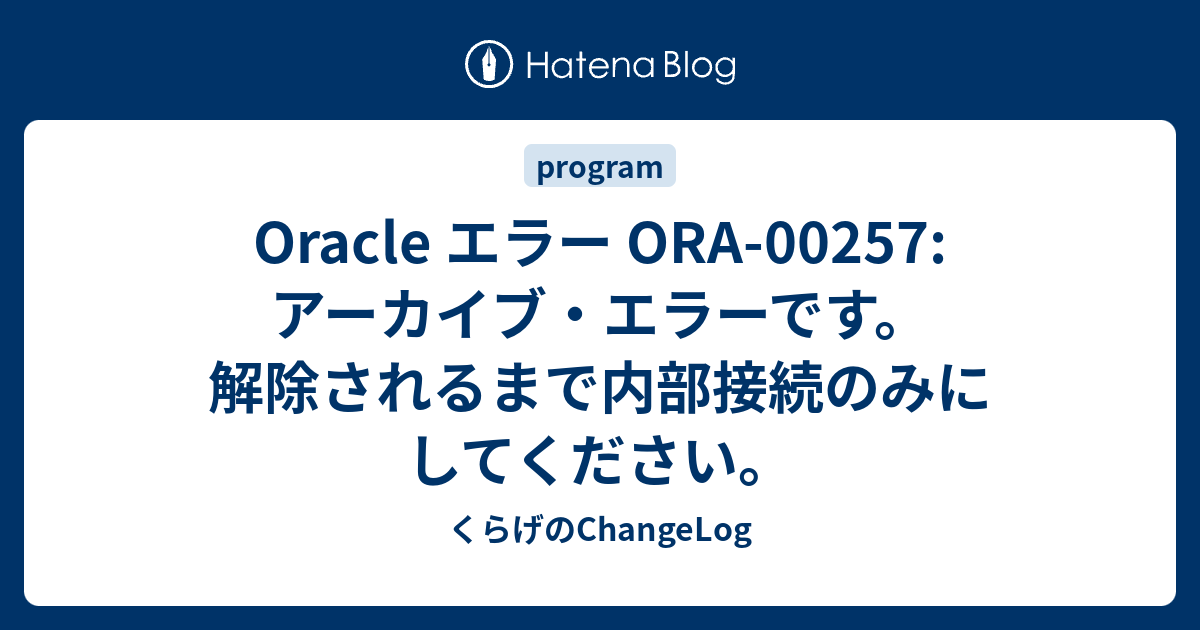 Hatena Blog

program

Oracle エラー ORA-00257: アーカイブ・エラーです。解除されるまで内部接続のみにしてください。

くらげのChangeLog